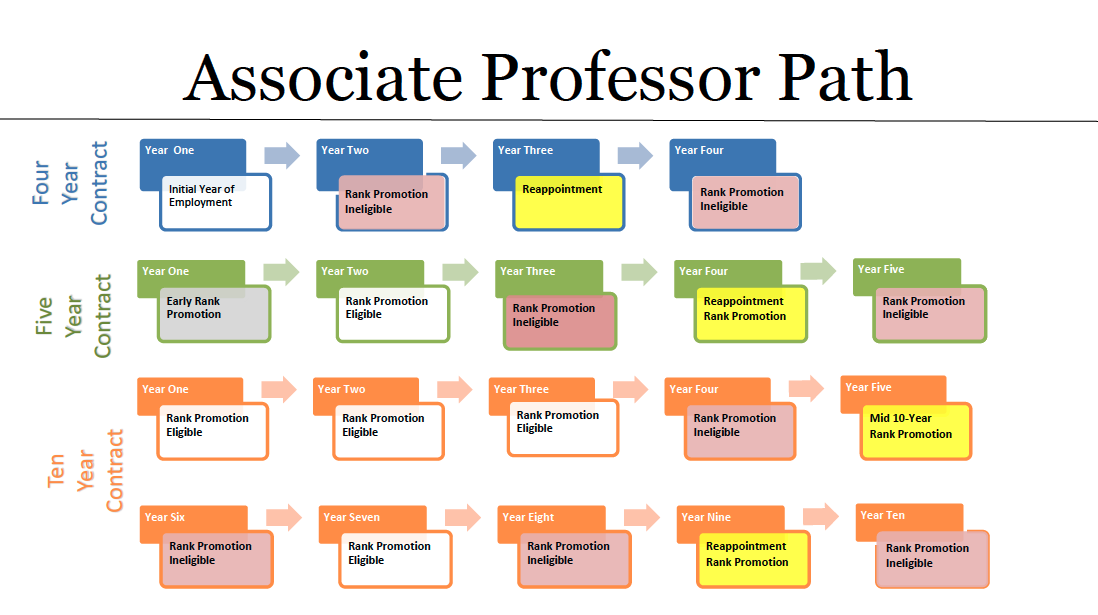 Associate Professor Path

Four Year Contract

Year One
Initial Year of Employment

Year Two
Rank Promotion Ineligible

Year Three
Reappointment

Year Four
Rank Promotion Ineligible

Five Year Contract

Year One
Early Rank Promotion

Year Two
Rank Promotion Eligible

Year Three
Rank Promotion Ineligible

Year Four
Reappointment Rank Promotion

Year Five
Rank Promotion Ineligible

Ten Year Contract

Year One
Rank Promotion Eligible

Year Two
Rank Promotion Eligible

Year Three
Rank Promotion Eligible

Year Four
Rank Promotion Ineligible

Year Five
Mid 10-Year Rank Promotion

Year Six
Rank Promotion Ineligible

Year Seven
Rank Promotion Eligible

Year Eight
Rank Promotion Ineligible

Year Nine
Reappointment Rank Promotion

Year Ten
Rank Promotion Ineligible